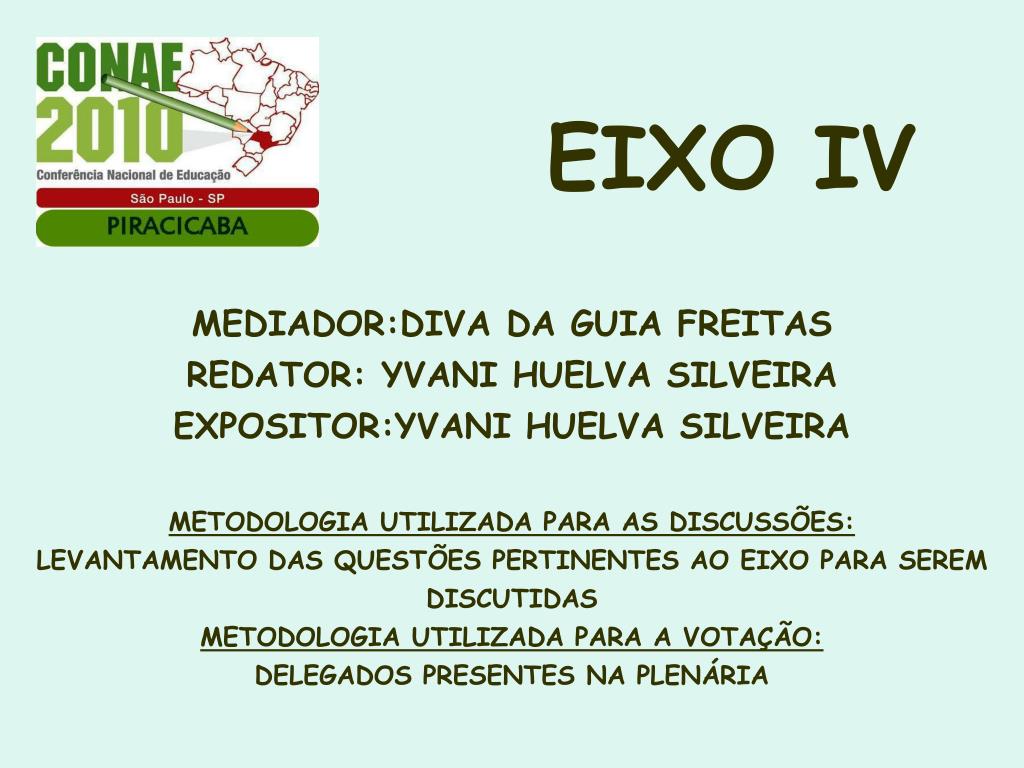 CONAE 2010
Conferência Nacional de Educação
São Paulo - SP
PIRACICABA

EIXO IV

MEDIADOR:DIVA DA GUIA FREITAS
REDATOR: YVANI HUELVA SILVEIRA
EXPOSITOR:YVANI HUELVA SILVEIRA

METODOLOGIA UTILIZADA PARA AS DISCUSSÕES:
LEVANTAMENTO DAS QUESTÕES PERTINENTES AO EIXO PARA SEREM DISCUTIDAS
METODOLOGIA UTILIZADA PARA A VOTAÇÃO:
DELEGADOS PRESENTES NA PLENÁRIA